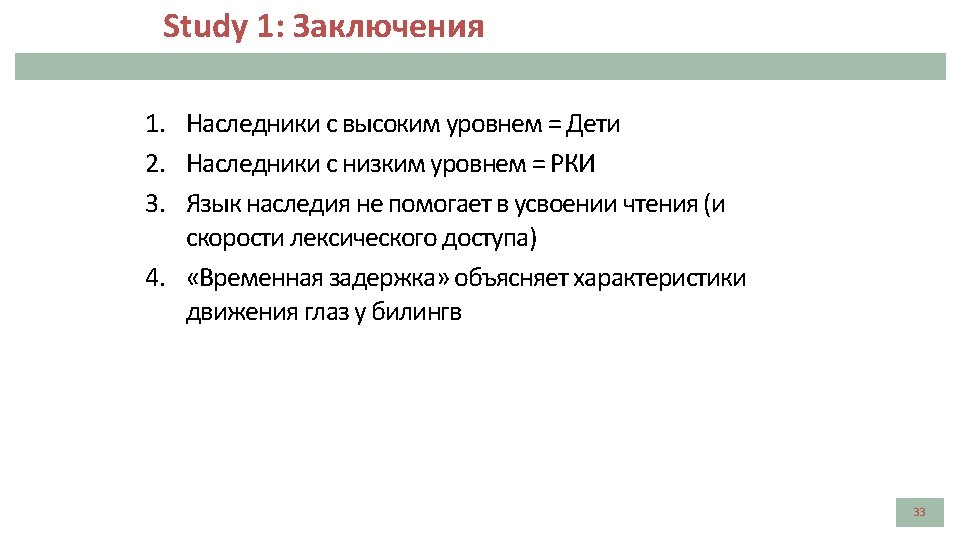 Study 1: Заключения

1. Наследники с высоким уровнем = Дети
2. Наследники с низким уровнем = РКИ
3. Язык наследия не помогает в усвоении чтения (и скорости лексического доступа)
4. «Временная задержка» объясняет характеристики движения глаз у билингв

33